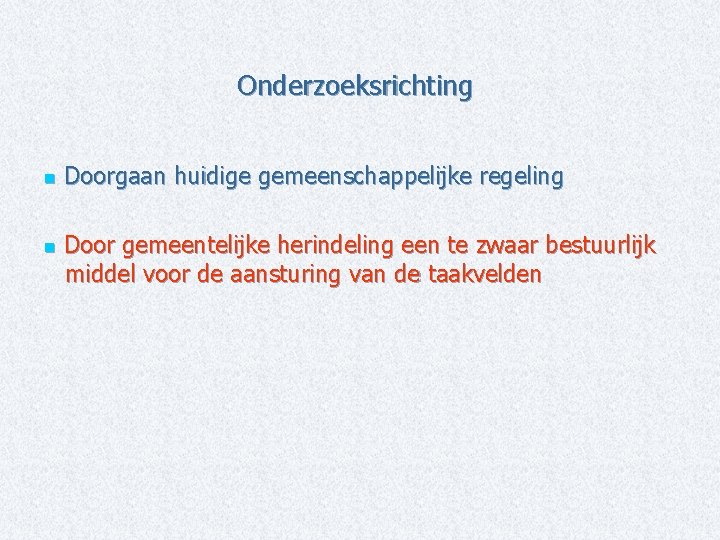 Onderzoeksrichting

Doorgaan huidige gemeenschappelijke regeling

Door gemeentelijke herindeling een te zwaar bestuurlijk middel voor de aansturing van de taakvelden